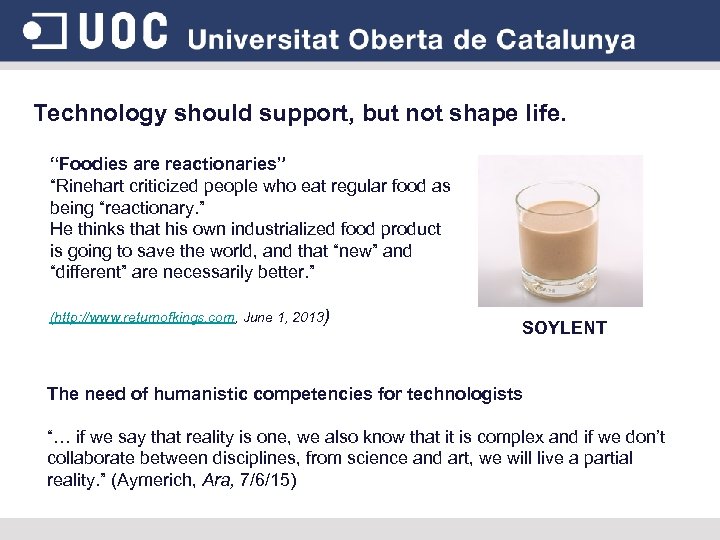 UOC Universitat Oberta de Catalunya

Technology should support, but not shape life.

“Foodies are reactionaries”
“Rinehart criticized people who eat regular food as being “reactionary.”
He thinks that his own industrialized food product is going to save the world, and that “new” and “different” are necessarily better.”

(http://www.returnofkings.com, June 1, 2013)

SOYLENT

The need of humanistic competencies for technologists

“… if we say that reality is one, we also know that it is complex and if we don’t collaborate between disciplines, from science and art, we will live a partial reality.” (Aymerich, Ara, 7/6/15)